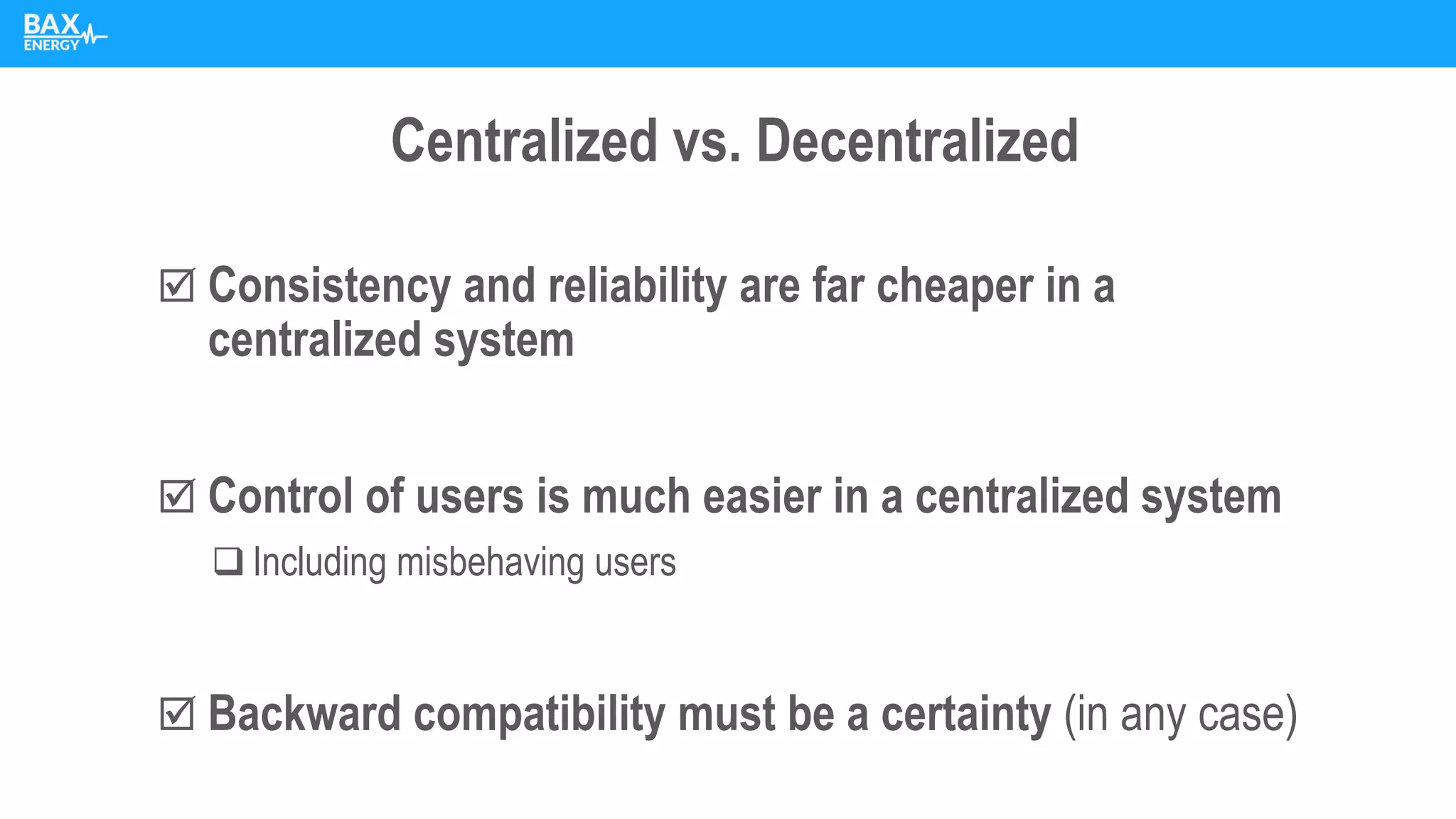 BAX ENERGY

Centralized vs. Decentralized

☑ Consistency and reliability are far cheaper in a centralized system

☑ Control of users is much easier in a centralized system

❑ Including misbehaving users

☑ Backward compatibility must be a certainty (in any case)